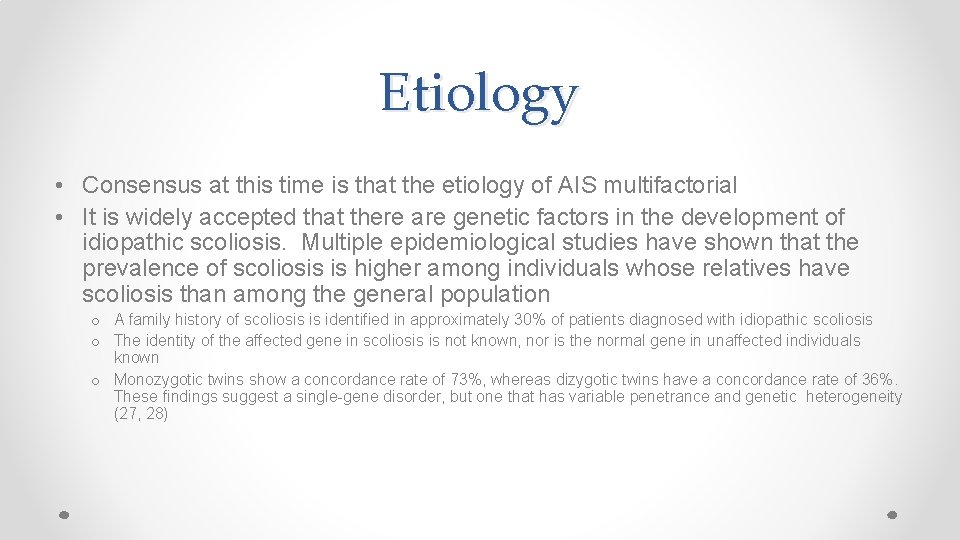 Etiology

• Consensus at this time is that the etiology of AIS multifactorial
• It is widely accepted that there are genetic factors in the development of idiopathic scoliosis. Multiple epidemiological studies have shown that the prevalence of scoliosis is higher among individuals whose relatives have scoliosis than among the general population

o A family history of scoliosis is identified in approximately 30% of patients diagnosed with idiopathic scoliosis
o The identity of the affected gene in scoliosis is not known, nor is the normal gene in unaffected individuals known
o Monozygotic twins show a concordance rate of 73%, whereas dizygotic twins have a concordance rate of 36%. These findings suggest a single-gene disorder, but one that has variable penetrance and genetic heterogeneity (27, 28)